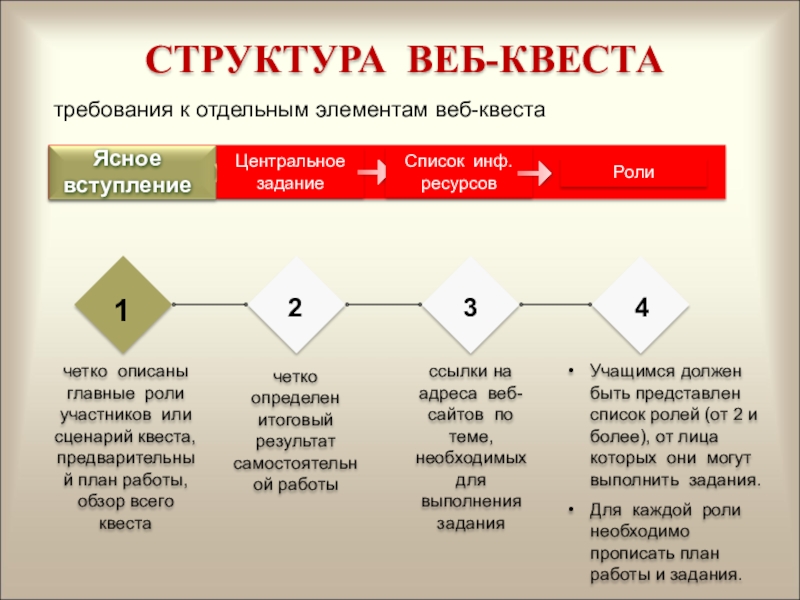 СТРУКТУРА ВЕБ-КВЕСТА

требования к отдельным элементам веб-квеста

Ясное вступление

Центральное задание

Список инф. ресурсов

Роли

1

2

3

4

четко описаны главные роли участников или сценарий квеста, предварительный план работы, обзор всего квеста

четко определен итоговый результат самостоятельной работы

ссылки на адреса веб-сайтов по теме, необходимых для выполнения задания

• Учащимся должен быть представлен список ролей (от 2 и более), от лица которых они могут выполнить задания.

• Для каждой роли необходимо прописать план работы и задания.